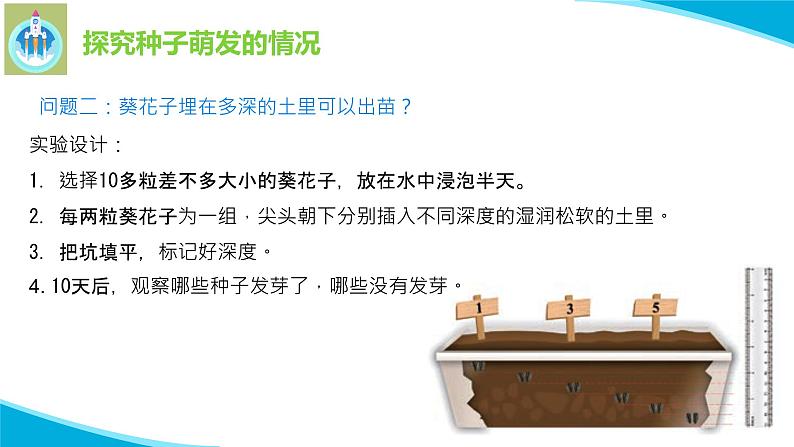 探究种子萌发的情况

问题二：葵花子埋在多深的土里可以出苗？

实验设计：

1. 选择10多粒差不多大小的葵花子，放在水中浸泡半天。

2. 每两粒葵花子为一组，尖头朝下分别插入不同深度的湿润松软的土里。

3. 把坑填平，标记好深度。

4. 10天后，观察哪些种子发芽了，哪些没有发芽。

1

3

5